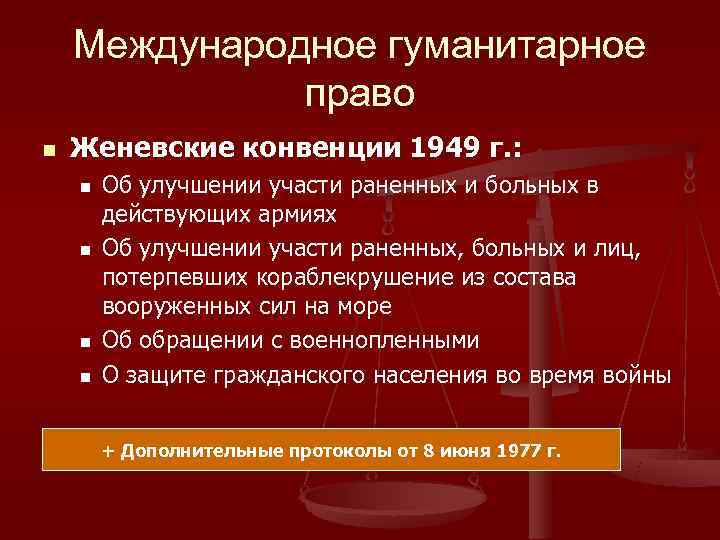 Международное гуманитарное право

Женевские конвенции 1949 г.:

Об улучшении участи раненных и больных в действующих армиях

Об улучшении участи раненных, больных и лиц, потерпевших кораблекрушение из состава вооруженных сил на море

Об обращении с военнопленными

О защите гражданского населения во время войны

+ Дополнительные протоколы от 8 июня 1977 г.